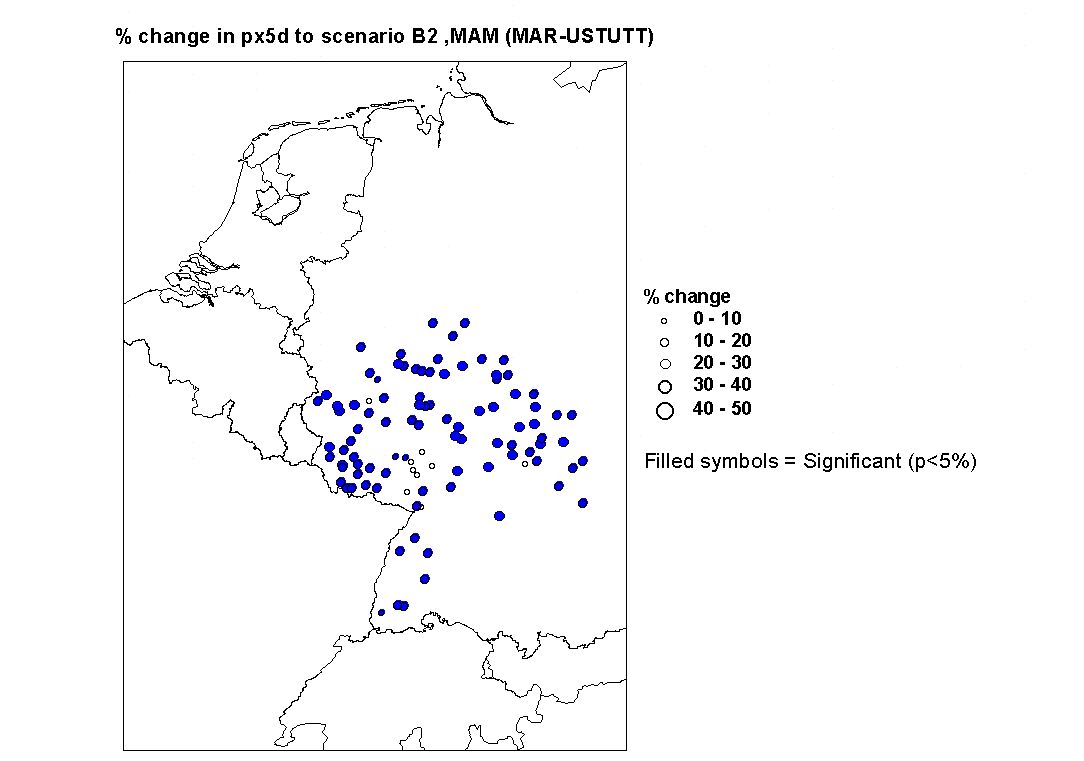 % change in px5d to scenario B2 ,MAM (MAR-USTUTT)

% change
0 - 10
10 - 20
20 - 30
30 - 40
40 - 50

Filled symbols = Significant (p<5%)